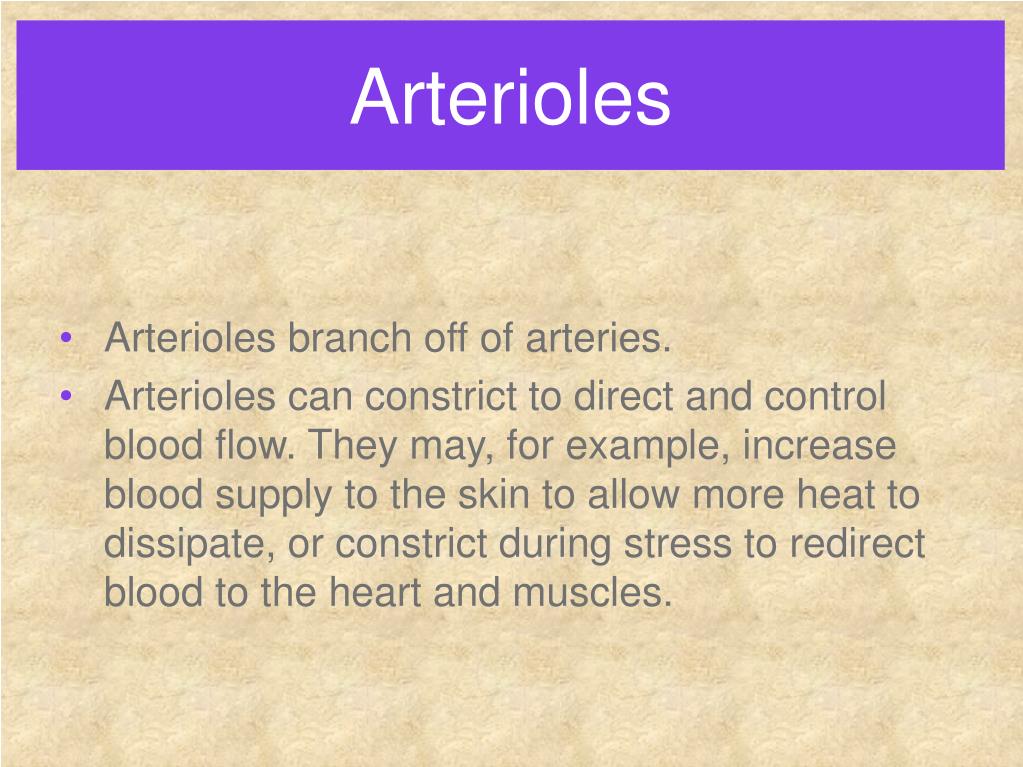 Arterioles

• Arterioles branch off of arteries.
• Arterioles can constrict to direct and control blood flow. They may, for example, increase blood supply to the skin to allow more heat to dissipate, or constrict during stress to redirect blood to the heart and muscles.